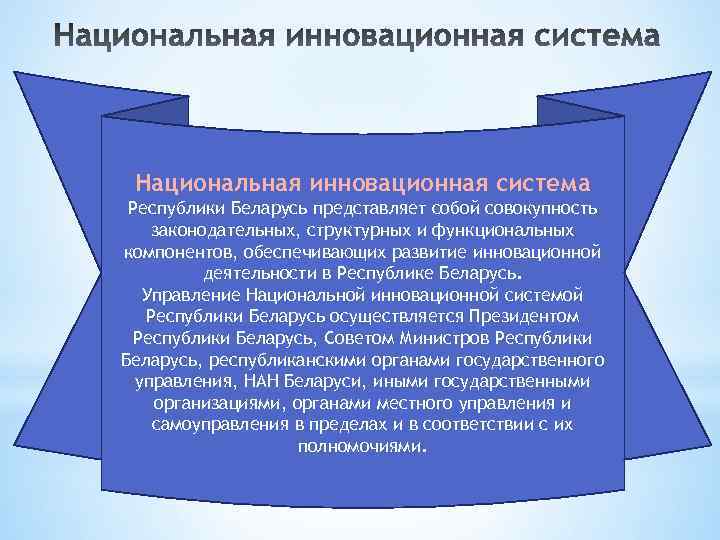 Национальная инновационная система

Национальная инновационная система Республики Беларусь представляет собой совокупность законодательных, структурных и функциональных компонентов, обеспечивающих развитие инновационной деятельности в Республике Беларусь.
Управление Национальной инновационной системой Республики Беларусь осуществляется Президентом Республики Беларусь, Советом Министров Республики Беларусь, республиканскими органами государственного управления, НАН Беларуси, иными государственными организациями, органами местного управления и самоуправления в пределах и в соответствии с их полномочиями.